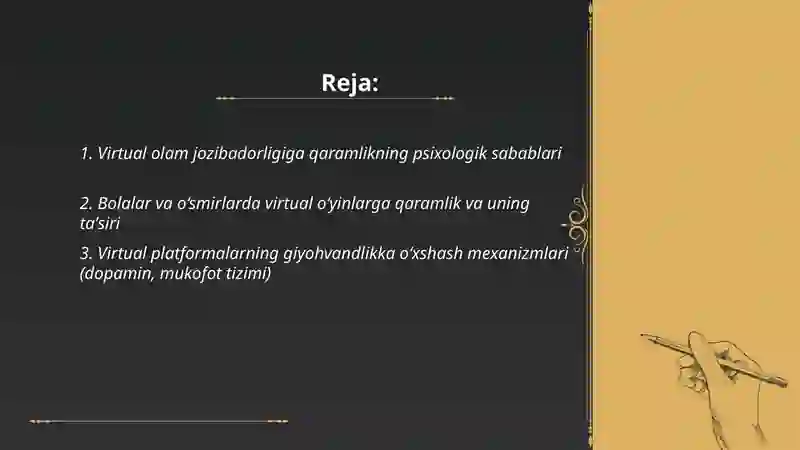 Reja:

1. Virtual olam jozibadorligiga qaramlikning psixologik sabablari

2. Bolalar va o‘smirlarda virtual o‘yinlarga qaramlik va uning ta’siri

3. Virtual platformalarning giyohvandlikka o‘xshash mexanizmlari (dopamin, mukofot tizimi)